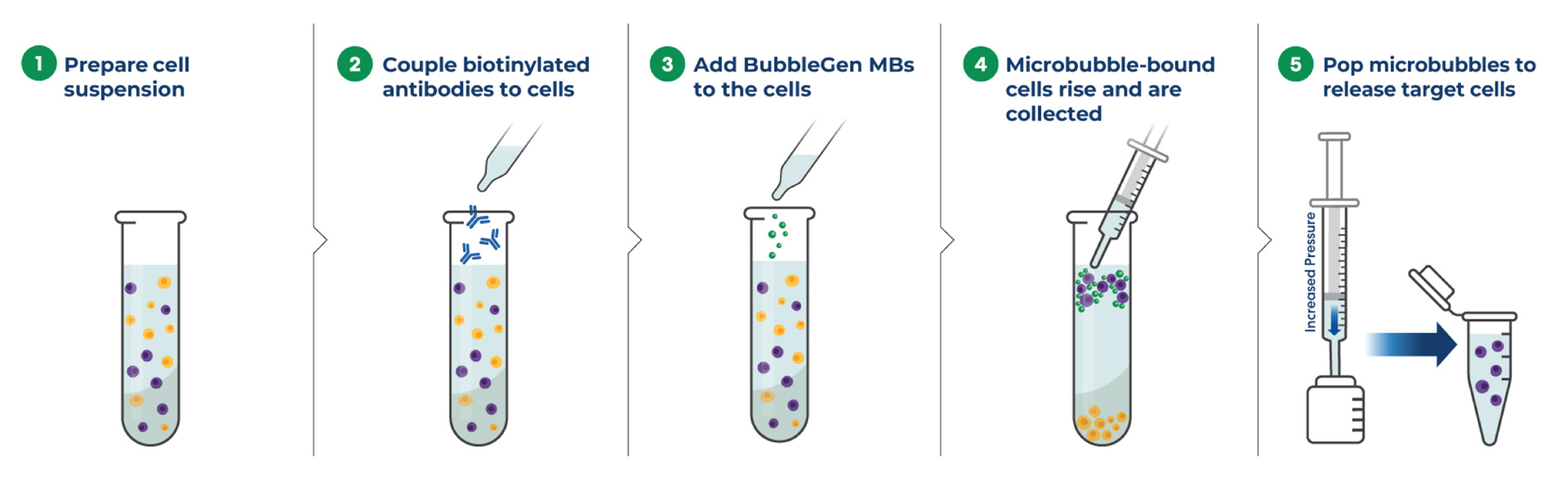 1 Prepare cell suspension

2 Couple biotinylated antibodies to cells

3 Add BubbleGen MBs to the cells

4 Microbubble-bound cells rise and are collected

5 Pop microbubbles to release target cells

Increased Pressure